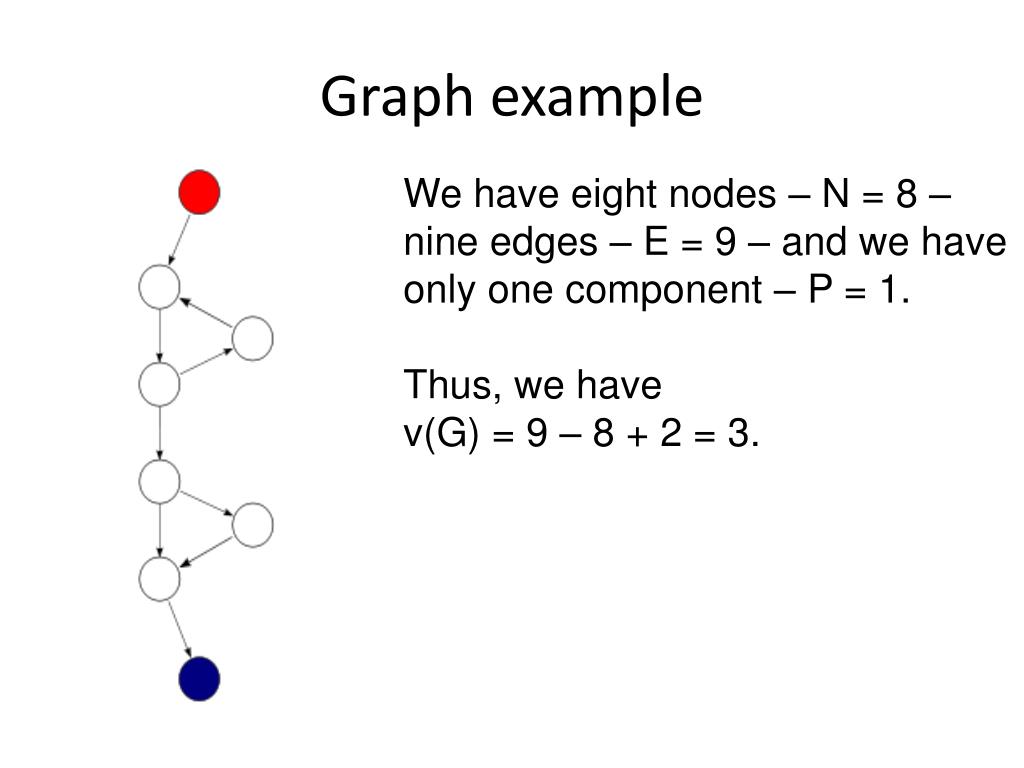 Graph example

We have eight nodes – N = 8 – nine edges – E = 9 – and we have only one component – P = 1.

Thus, we have
v(G) = 9 – 8 + 2 = 3.